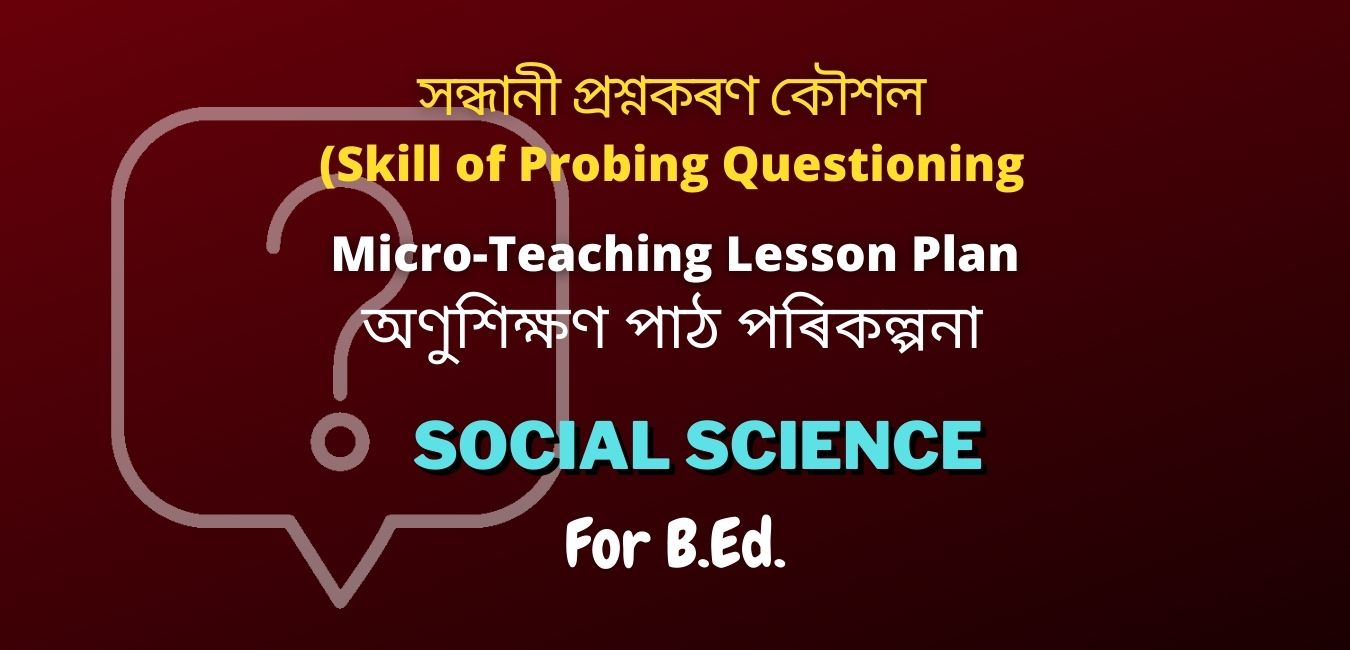 সন্ধানী প্ৰশ্নকৰণ কৌশল
(Skill of Probing Questioning

Micro-Teaching Lesson Plan
অণুশিক্ষণ পাঠ পৰিকল্পনা

SOCIAL SCIENCE

For B.Ed.